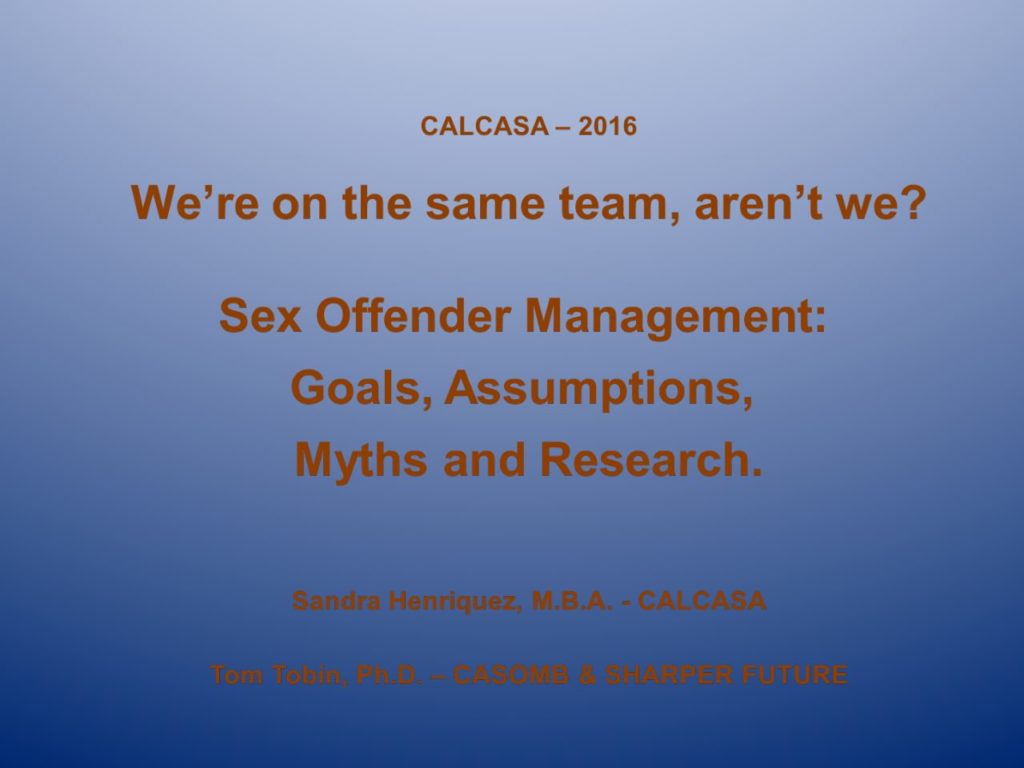 CALCASA – 2016

We’re on the same team, aren’t we?

Sex Offender Management:
Goals, Assumptions,
Myths and Research.

Sandra Henriquez, M.B.A. - CALCASA

Tom Tobin, Ph.D. – CASOMB & SHARPER FUTURE